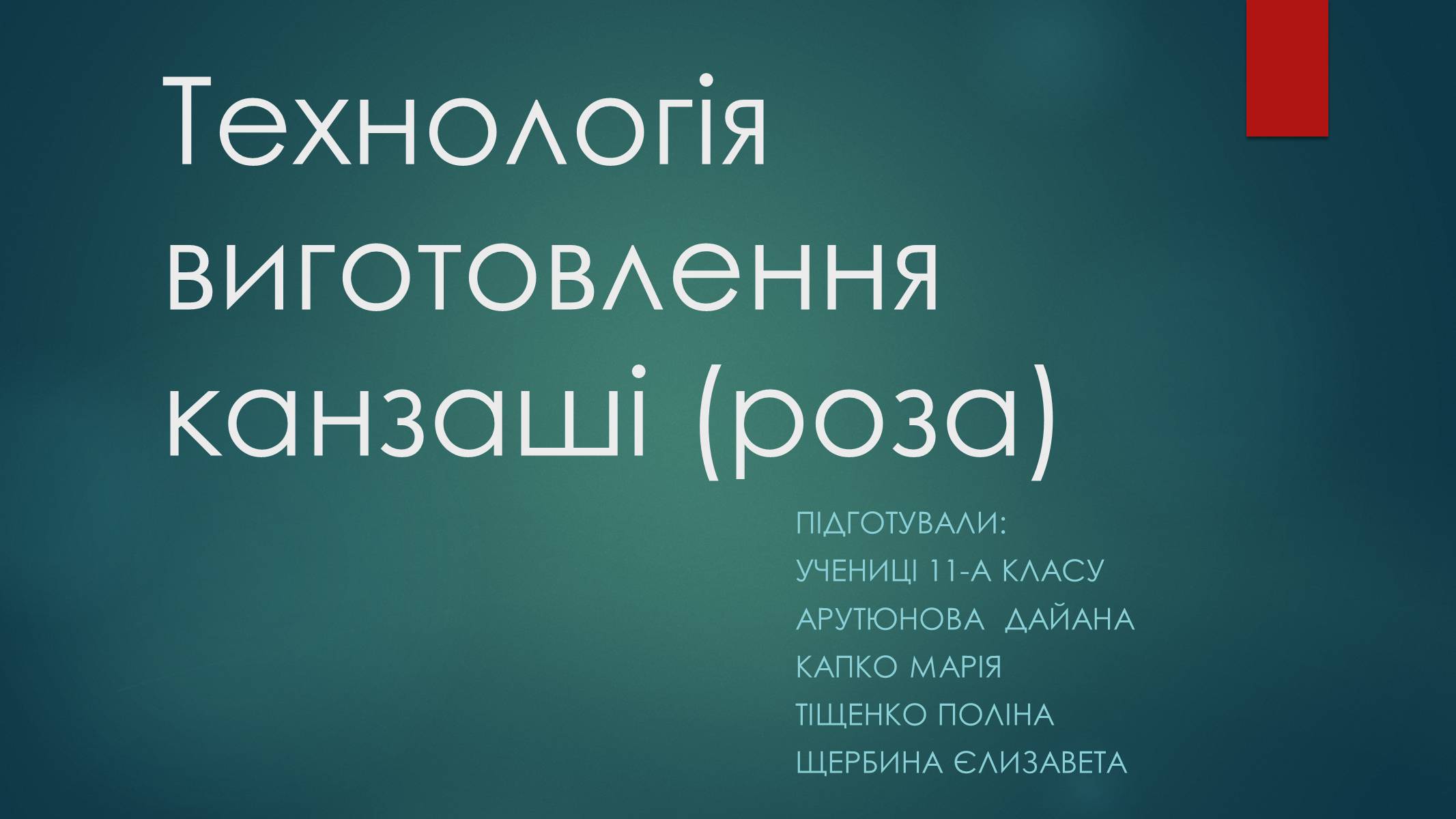 Технологія виготовлення канзаші (роза)

ПІДГОТУВАЛИ:
УЧЕНИЦІ 11-А КЛАСУ
АРУТЮНОВА ДАЙАНА
КАПКО МАРІЯ
ТІЩЕНКО ПОЛІНА
ЩЕРБИНА ЄЛИЗАВЕТА